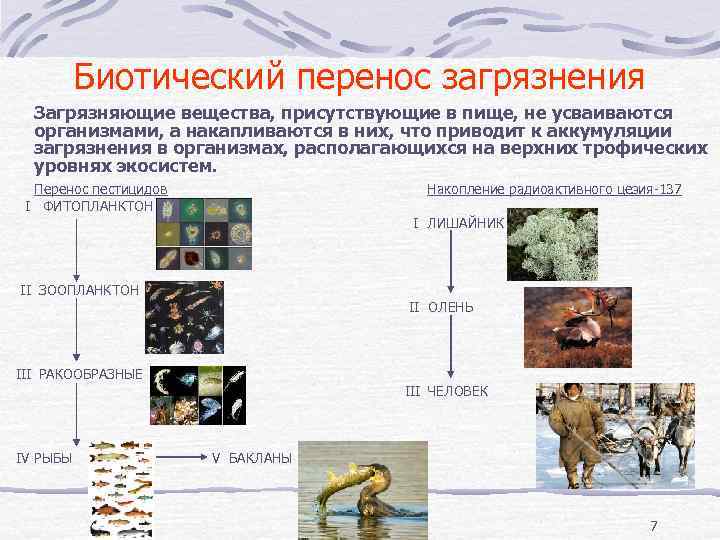 Биотический перенос загрязнения

Загрязняющие вещества, присутствующие в пище, не усваиваются организмами, а накапливаются в них, что приводит к аккумуляции загрязнения в организмах, располагающихся на верхних трофических уровнях экосистем.

Перенос пестицидов

I ФИТОПЛАНКТОН

II ЗООПЛАНКТОН

III РАКООБРАЗНЫЕ

IV РЫБЫ

V БАКЛАНЫ

Накопление радиоактивного цезия-137

I ЛИШАЙНИК

II ОЛЕНЬ

III ЧЕЛОВЕК

7